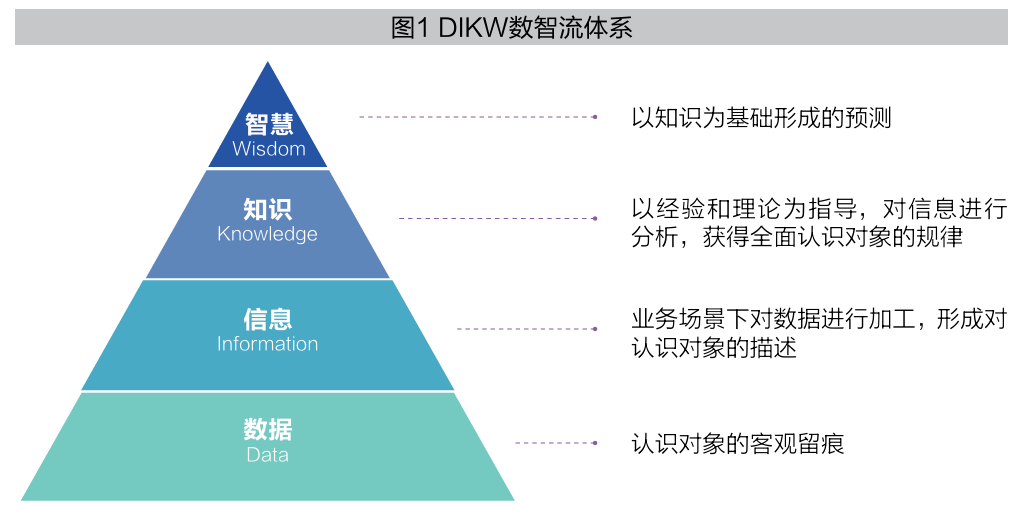 图1 DIKW数智流体系

智慧
Wisdom

以知识为基础形成的预测

知识
Knowledge

以经验和理论为指导，对信息进行分析，获得全面认识对象的规律

信息
Information

业务场景下对数据进行加工，形成对认识对象的描述

数据
Data

认识对象的客观留痕